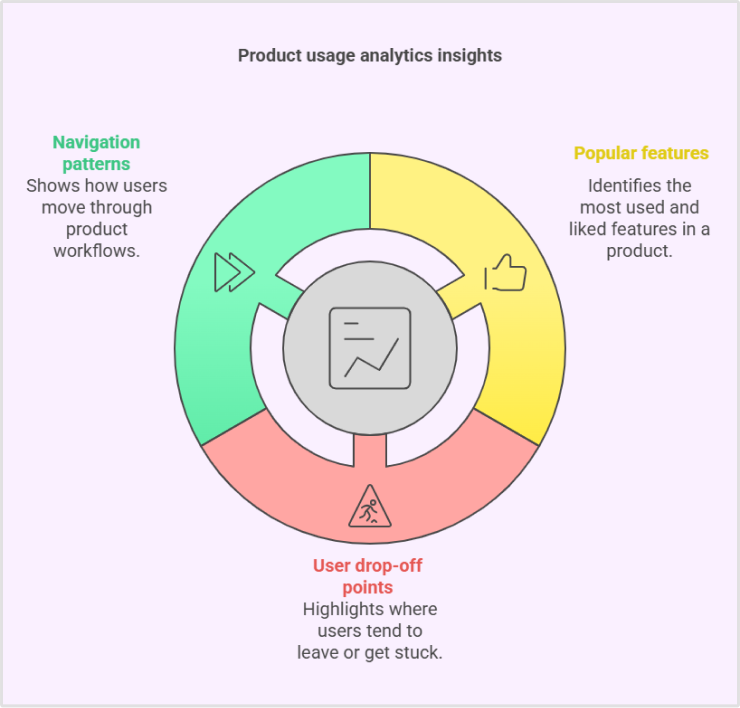 Product usage analytics insights

Navigation patterns
Shows how users move through product workflows.

Popular features
Identifies the most used and liked features in a product.

User drop-off points
Highlights where users tend to leave or get stuck.